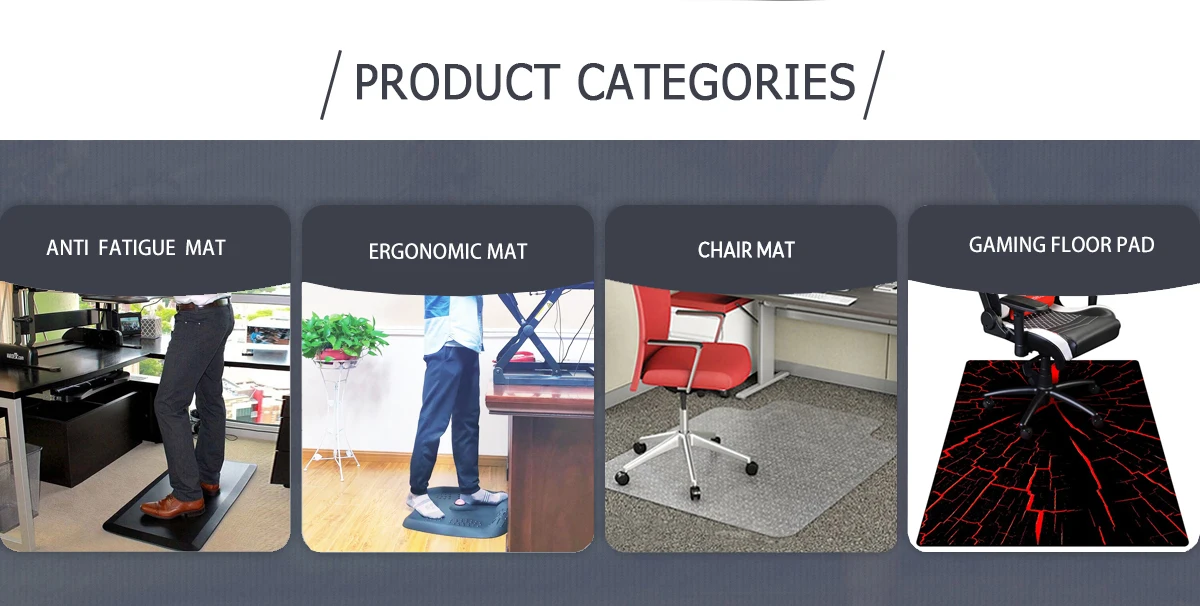 / PRODUCT CATEGORIES /

ANTI FATIGUE MAT

ERGONOMIC MAT

CHAIR MAT

GAMING FLOOR PAD